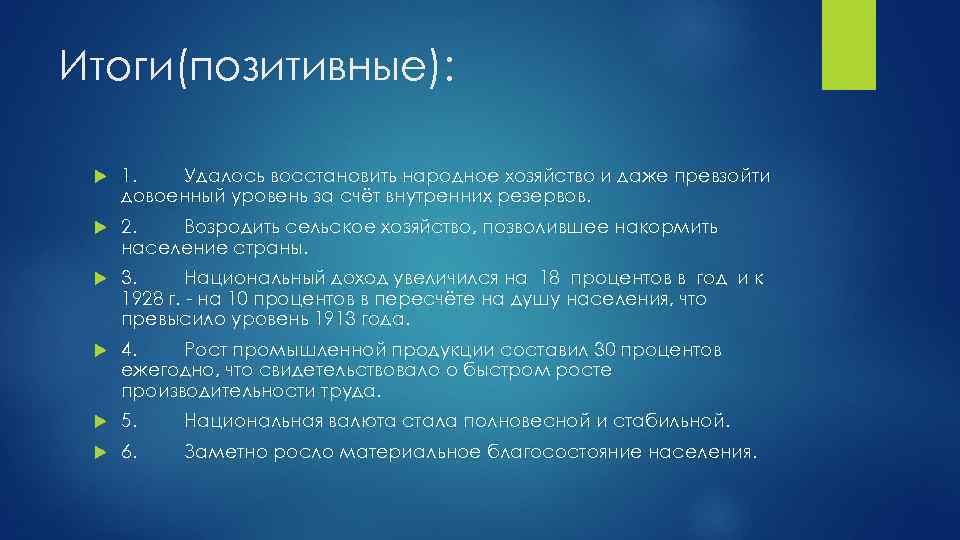 Итоги(позитивные):

1. Удалось восстановить народное хозяйство и даже превзойти довоенный уровень за счёт внутренних резервов.

2. Возродить сельское хозяйство, позволившее накормить население страны.

3. Национальный доход увеличился на 18 процентов в год и к 1928 г. - на 10 процентов в пересчёте на душу населения, что превысило уровень 1913 года.

4. Рост промышленной продукции составил 30 процентов ежегодно, что свидетельствовало о быстром росте производительности труда.

5. Национальная валюта стала полновесной и стабильной.

6. Заметно росло материальное благосостояние населения.